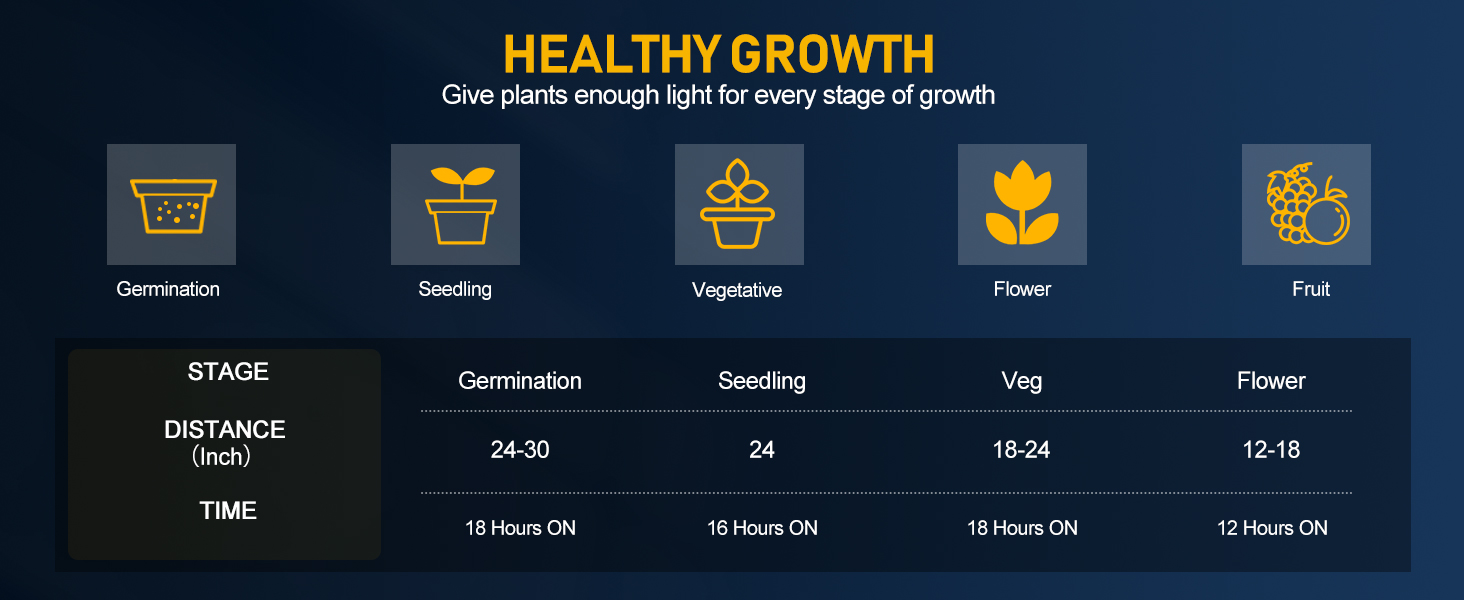 HEALTHY GROWTH
Give plants enough light for every stage of growth

Germination

Seedling

Vegetative

Flower

Fruit

| STAGE | Germination | Seedling | Veg | Flower |
|---|---|---|---|---|
| DISTANCE (Inch) | 24-30 | 24 | 18-24 | 12-18 |
| TIME | 18 Hours ON | 16 Hours ON | 18 Hours ON | 12 Hours ON |